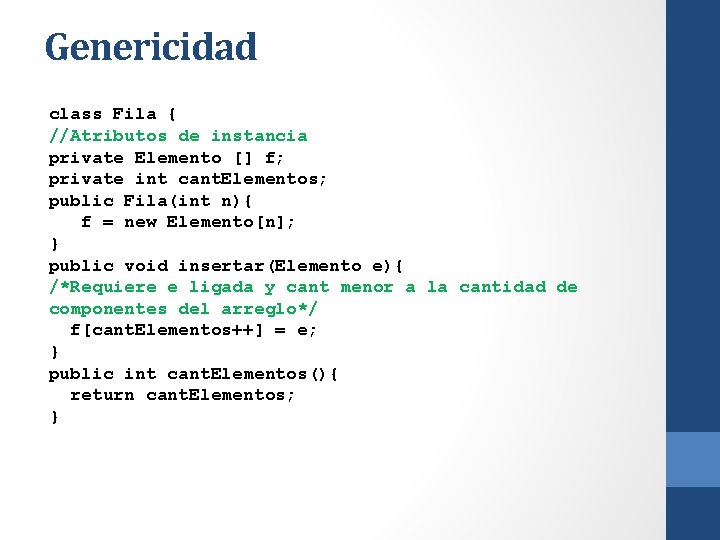 Genericidad

class Fila {
//Atributos de instancia
private Elemento [] f;
private int cantElementos;
public Fila(int n){
   f = new Elemento[n];
}
public void insertar(Elemento e){
/*Requiere e ligada y cant menor a la cantidad de componentes del arreglo*/
  f[cantElementos++] = e;
}
public int cantElementos(){
  return cantElementos;
}